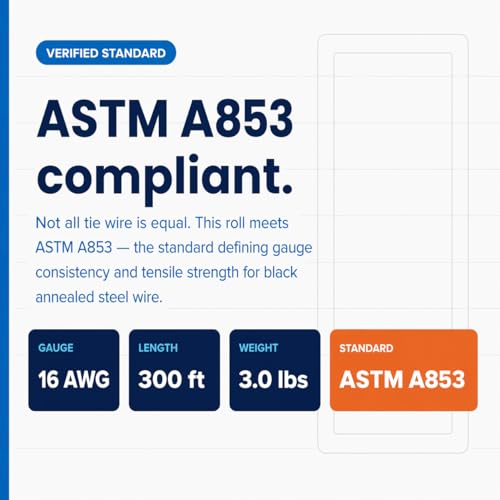 VERIFIED STANDARD

ASTM A853 compliant.

Not all tie wire is equal. This roll meets ASTM A853 — the standard defining gauge consistency and tensile strength for black annealed steel wire.

GAUGE
16 AWG

LENGTH
300 ft

WEIGHT
3.0 lbs

STANDARD
ASTM A853